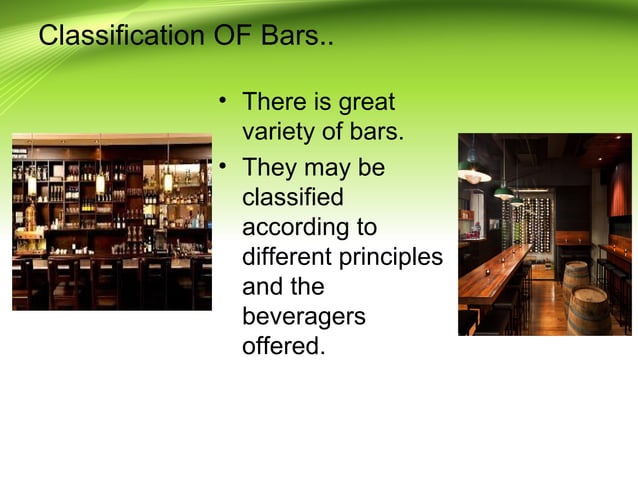 Classification OF Bars..

• There is great variety of bars.

• They may be classified according to different principles and the beveragers offered.